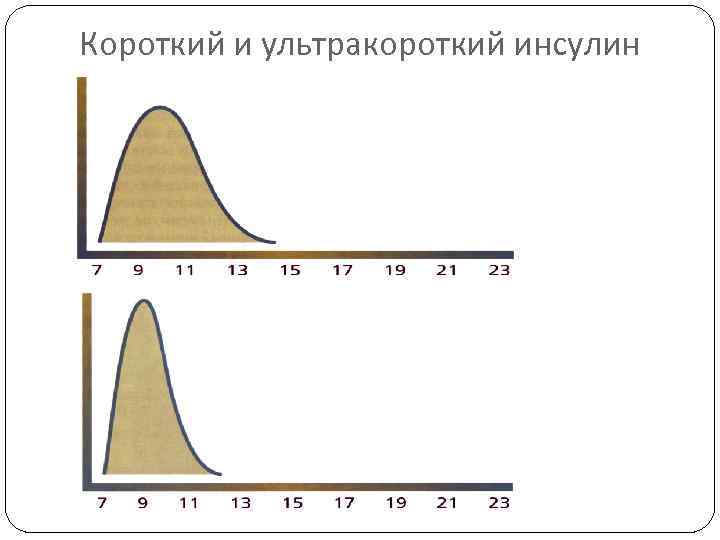 Короткий и ультракороткий инсулин

7 9 11 13 15 17 19 21 23

7 9 11 13 15 17 19 21 23